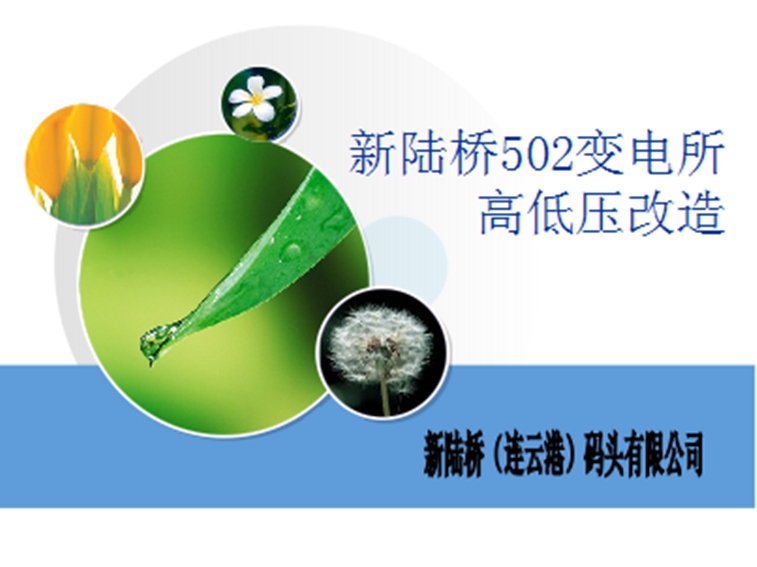 新陆桥502变电所
高低压改造

新陆桥（连云港）码头有限公司